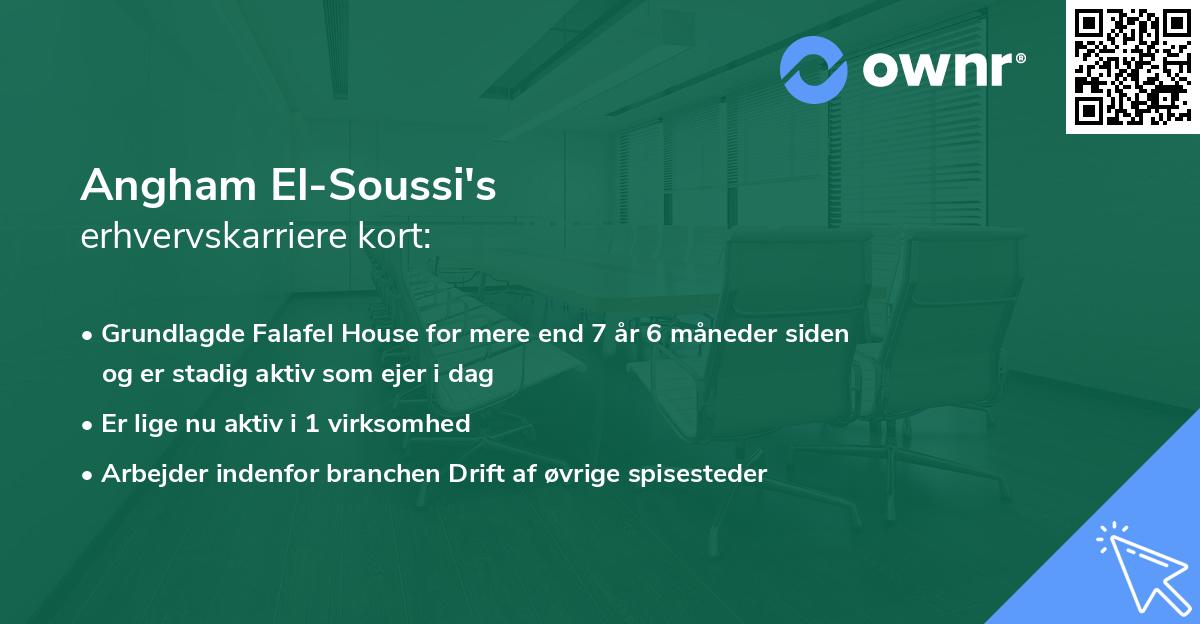 ownr®

Angham El-Soussi's
erhvervskarriere kort:

• Grundlagde Falafel House for mere end 7 år 6 måneder siden og er stadig aktiv som ejer i dag

• Er lige nu aktiv i 1 virksomhed

• Arbejder indenfor branchen Drift af øvrige spisesteder